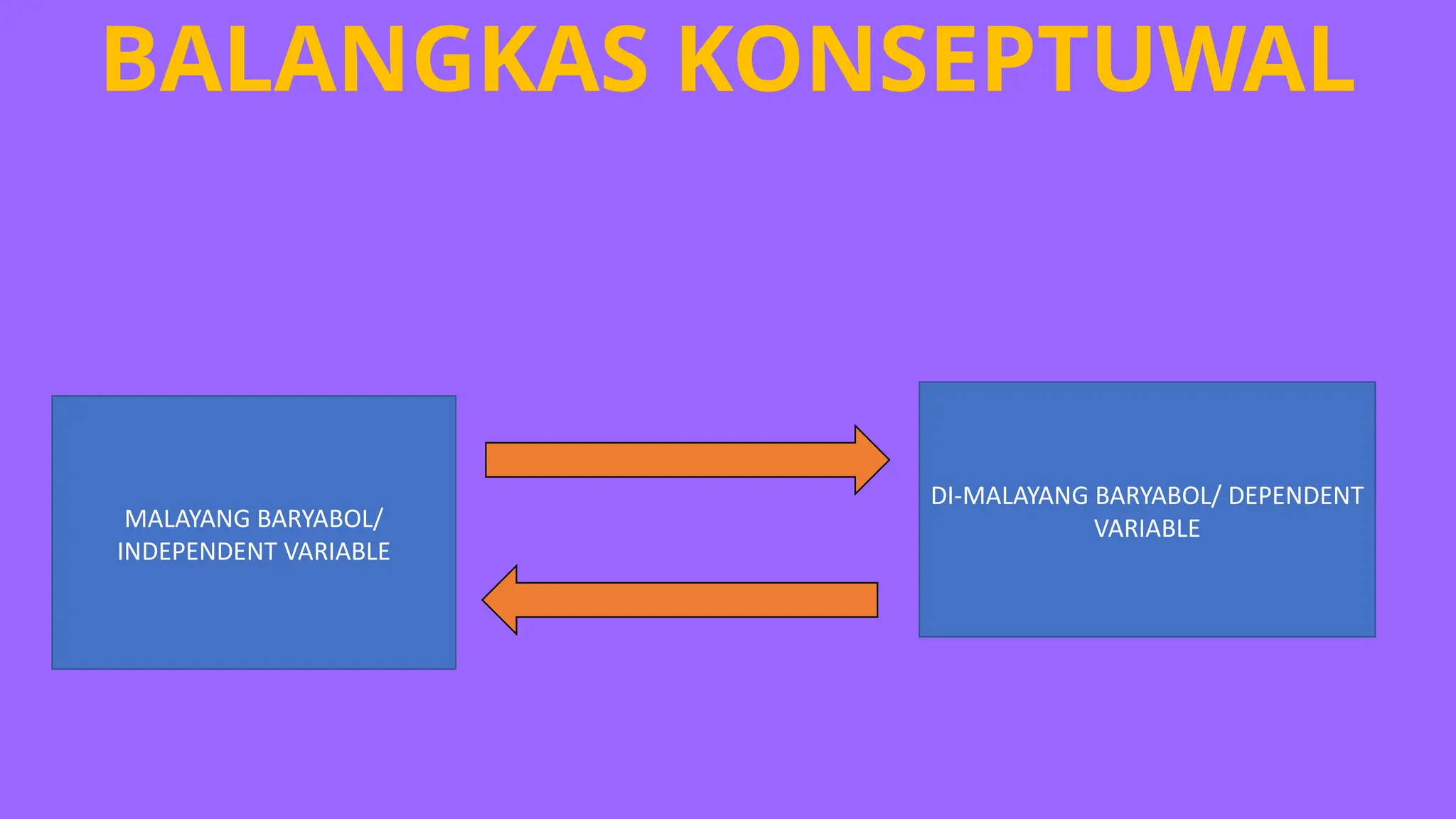 BALANGKAS KONSEPTUWAL

MALAYANG BARYABOL/ INDEPENDENT VARIABLE

DI-MALAYANG BARYABOL/ DEPENDENT VARIABLE